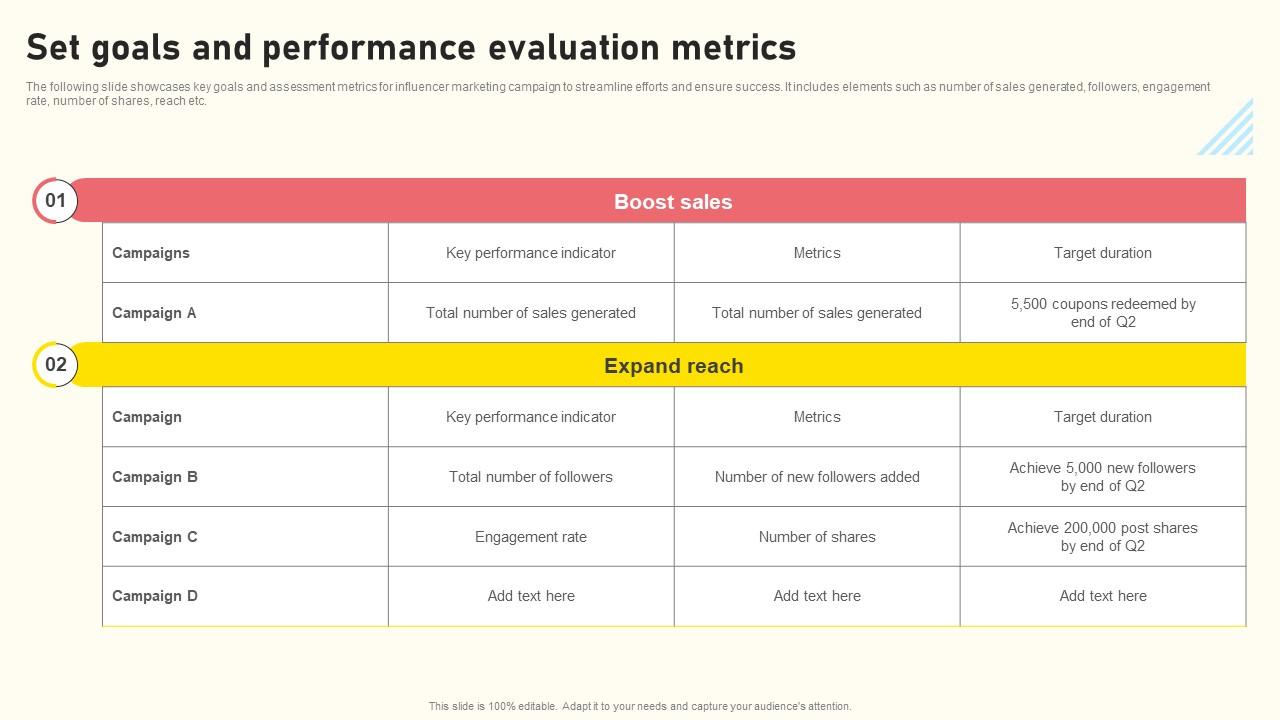 Set goals and performance evaluation metrics

The following slide showcases key goals and assessment metrics for influencer marketing campaign to streamline efforts and ensure success. It includes elements such as number of sales generated, followers, engagement rate, number of shares, reach etc.

01

Boost sales

| Campaigns | Key performance indicator | Metrics | Target duration |
|---|---|---|---|
| Campaign A | Total number of sales generated | Total number of sales generated | 5,500 coupons redeemed by end of Q2 |

02

Expand reach

| Campaign | Key performance indicator | Metrics | Target duration |
|---|---|---|---|
| Campaign B | Total number of followers | Number of new followers added | Achieve 5,000 new followers by end of Q2 |
| Campaign C | Engagement rate | Number of shares | Achieve 200,000 post shares by end of Q2 |
| Campaign D | Add text here | Add text here | Add text here |

This slide is 100% editable. Adapt it to your needs and capture your audience's attention.